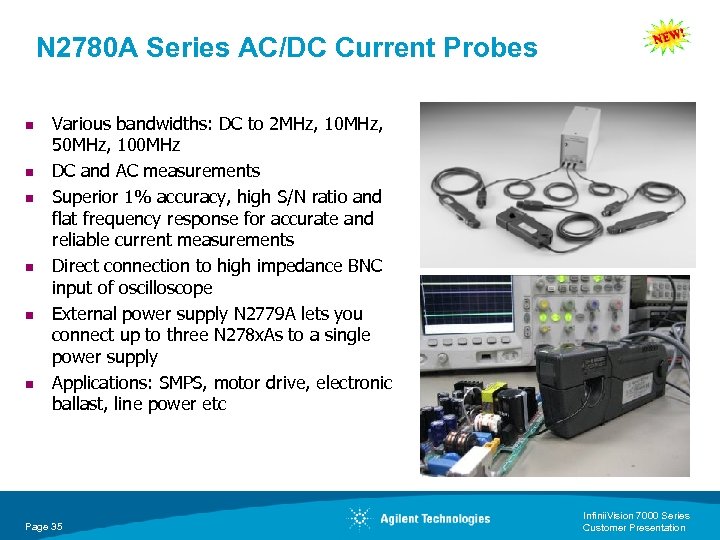 N2780A Series AC/DC Current Probes

NEW!

- Various bandwidths: DC to 2MHz, 10MHz, 50MHz, 100MHz
- DC and AC measurements
- Superior 1% accuracy, high S/N ratio and flat frequency response for accurate and reliable current measurements
- Direct connection to high impedance BNC input of oscilloscope
- External power supply N2779A lets you connect up to three N278xAs to a single power supply
- Applications: SMPS, motor drive, electronic ballast, line power etc

Page 35

Agilent Technologies

InfiniiVision 7000 Series
Customer Presentation